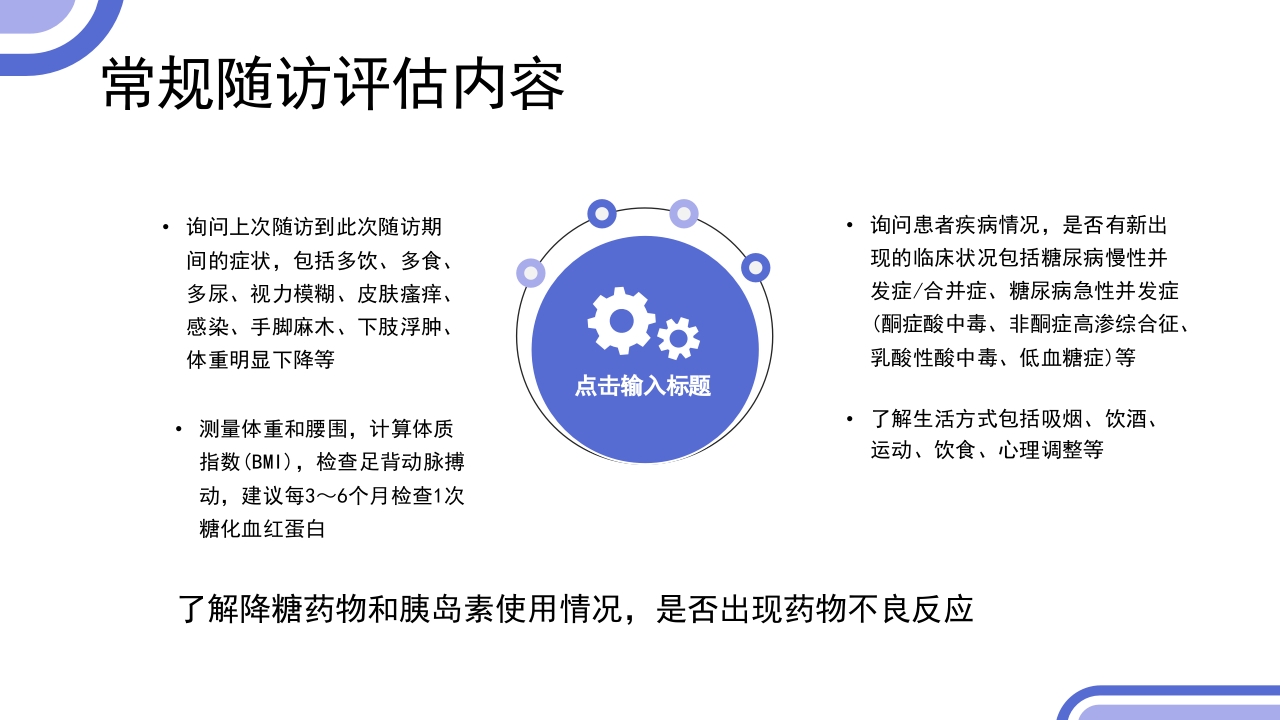 常规随访评估内容

• 询问上次随访到此次随访期间的症状，包括多饮、多食、多尿、视力模糊、皮肤瘙痒、感染、手脚麻木、下肢浮肿、体重明显下降等

• 测量体重和腰围，计算体质指数(BMI)，检查足背动脉搏动，建议每3～6个月检查1次糖化血红蛋白

点击输入标题

• 询问患者疾病情况，是否有新出现的临床状况包括糖尿病慢性并发症/合并症、糖尿病急性并发症(酮症酸中毒、非酮症高渗综合征、乳酸性酸中毒、低血糖症)等

• 了解生活方式包括吸烟、饮酒、运动、饮食、心理调整等

了解降糖药物和胰岛素使用情况，是否出现药物不良反应